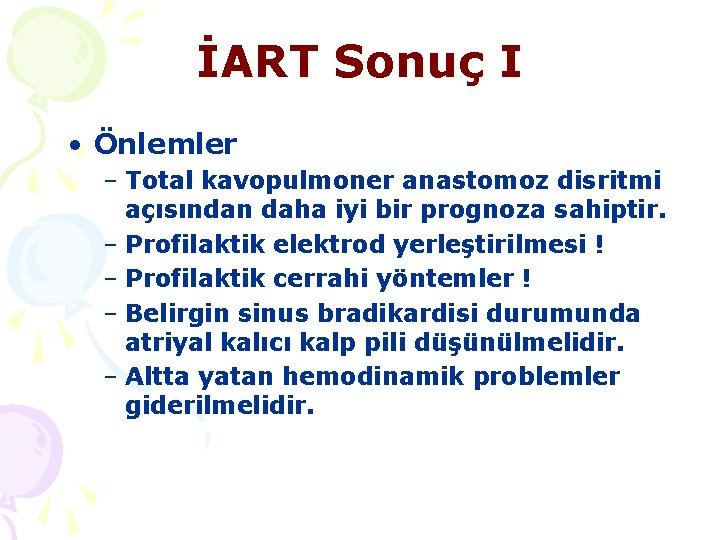 İART Sonuç I

• Önlemler

– Total kavopulmoner anastomoz disritmi açısından daha iyi bir prognoza sahiptir.

– Profilaktik elektrod yerleştirilmesi !

– Profilaktik cerrahi yöntemler !

– Belirgin sinus bradikardisi durumunda atriyal kalıcı kalp pili düşünülmelidir.

– Altta yatan hemodinamik problemler giderilmelidir.